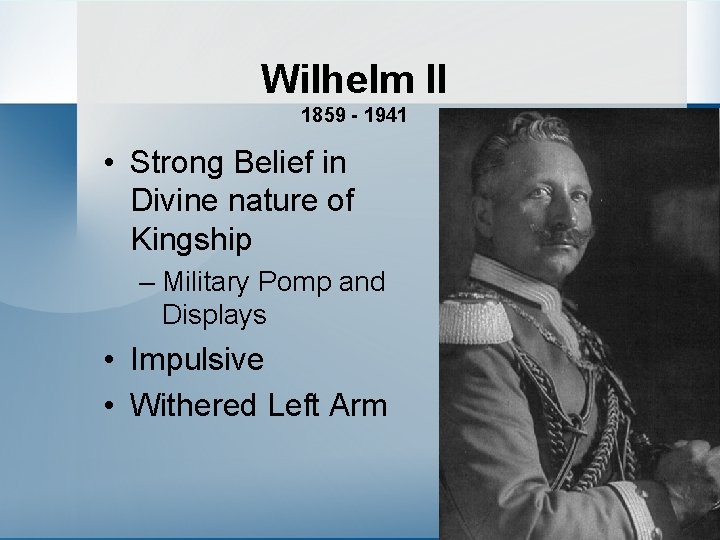 Wilhelm II
1859 - 1941

• Strong Belief in Divine nature of Kingship
– Military Pomp and Displays
• Impulsive
• Withered Left Arm